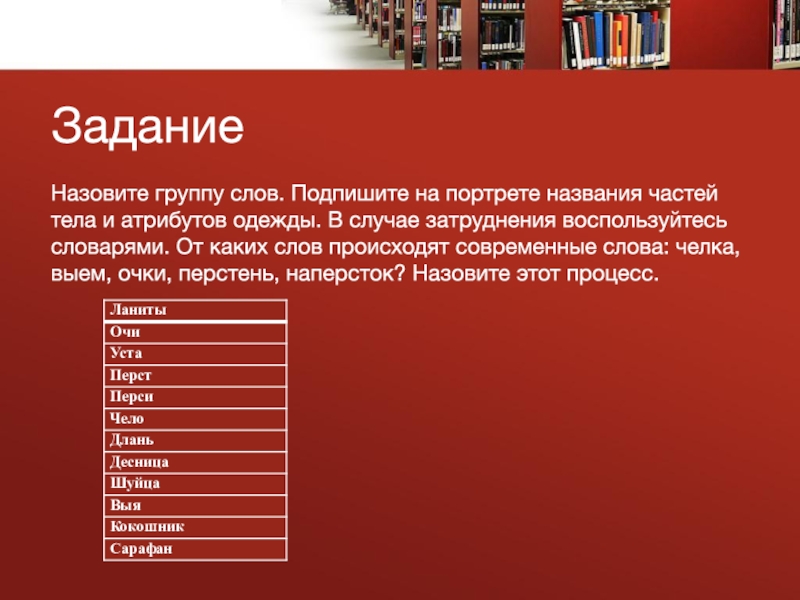 Задание

Назовите группу слов. Подпишите на портрете названия частей тела и атрибутов одежды. В случае затруднения воспользуйтесь словарями. От каких слов происходят современные слова: челка, выем, очки, перстень, наперсток? Назовите этот процесс.

| Ланиты |
|---|
| Очи |
| Уста |
| Перст |
| Перси |
| Чело |
| Длань |
| Десница |
| Шуйца |
| Выя |
| Кокошник |
| Сарафан |